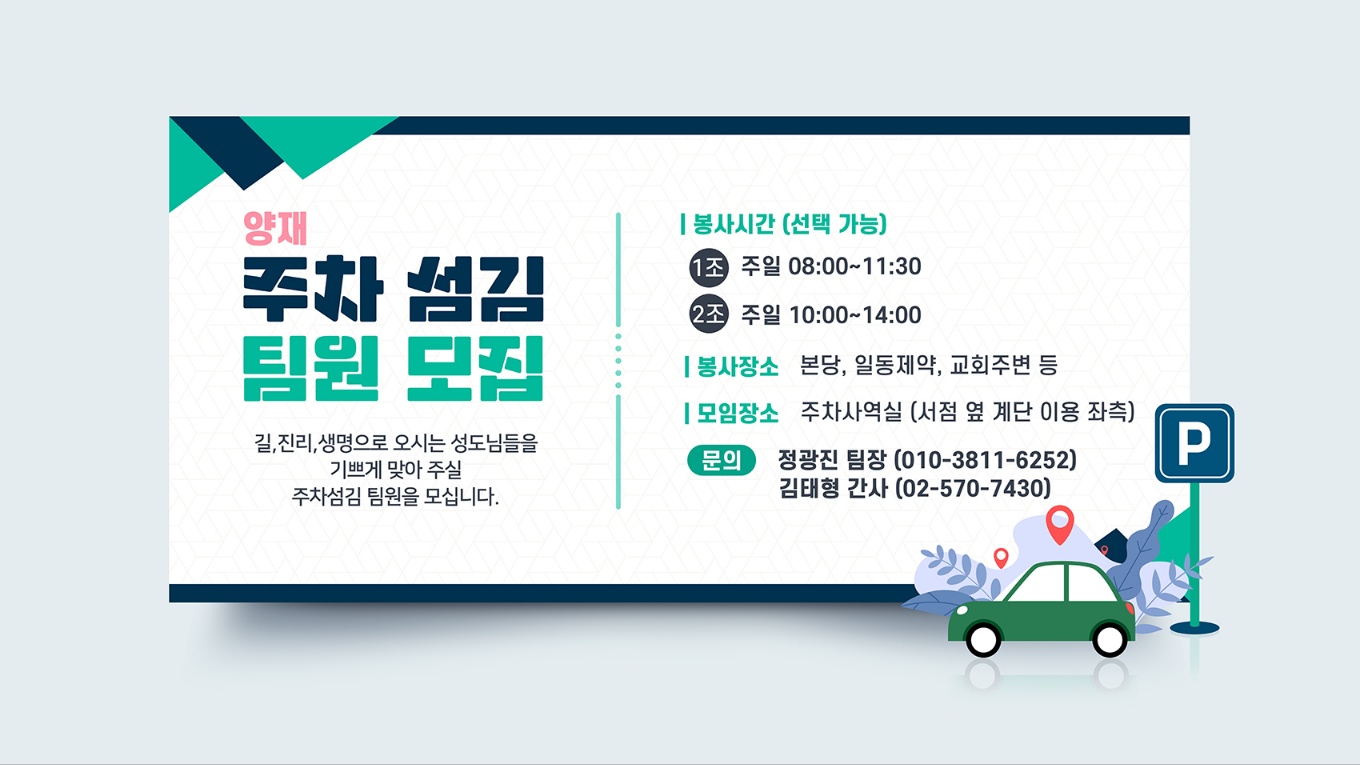 양재
주차 섬김
팀원 모집

길,진리,생명으로 오시는 성도님들을
기쁘게 맞아 주실
주차섬김 팀원을 모십니다.

| 봉사시간 (선택 가능)
1조 주일 08:00~11:30
2조 주일 10:00~14:00

| 봉사장소 본당, 일동제약, 교회주변 등

| 모임장소 주차사역실 (서점 옆 계단 이용 좌측)

문의 정광진 팀장 (010-3811-6252)
김태형 간사 (02-570-7430)

P